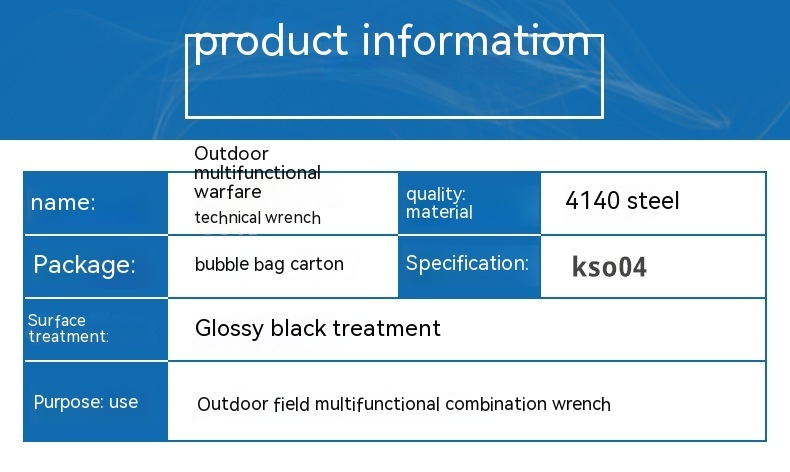 product information

| name: | Outdoor multifunctional warfare technical wrench | quality: material | 4140 steel |
|---|---|---|---|
| Package: | bubble bag carton | Specification: | kso04 |
| Surface treatment: | Glossy black treatment | | |
| Purpose: use | Outdoor field multifunctional combination wrench | | |